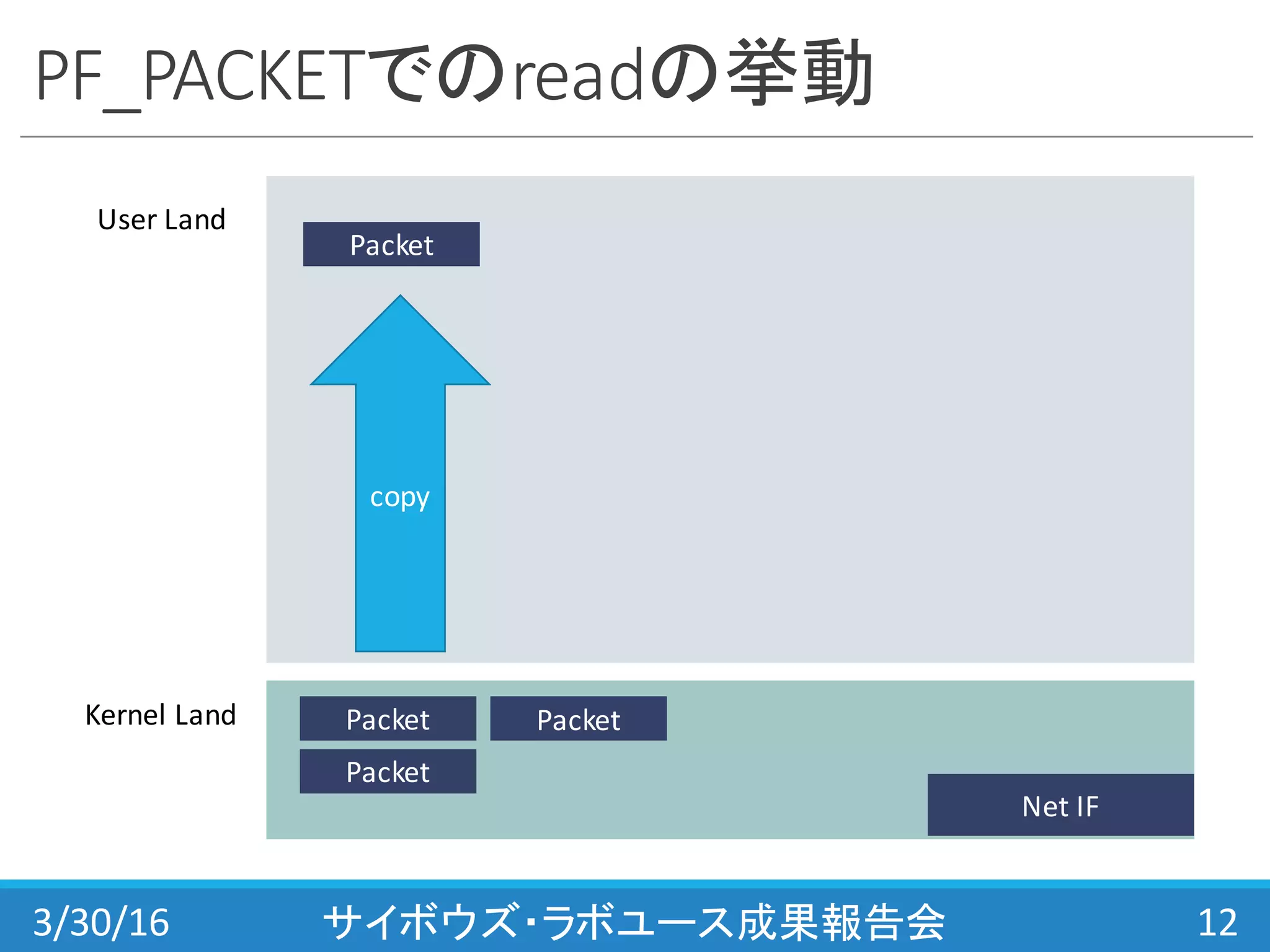 PF_PACKETでのreadの挙動

User Land

Packet

copy

Kernel Land

Packet

Packet

Packet

Net IF

3/30/16 サイボウズ･ラボユース成果報告会 12